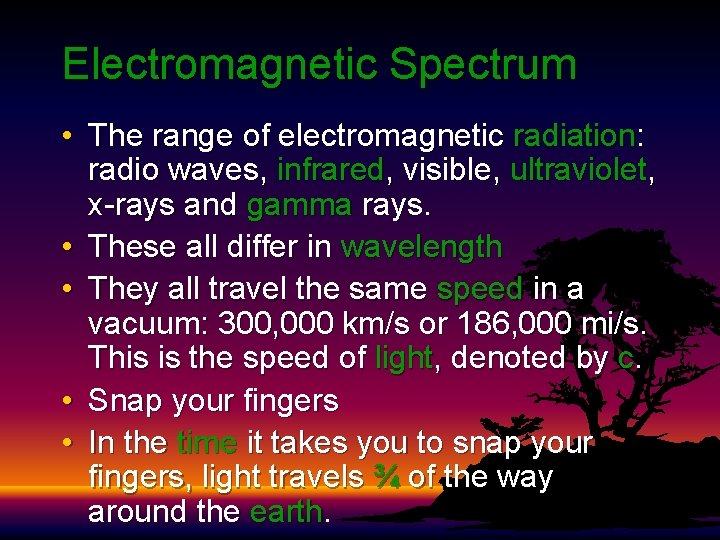 Electromagnetic Spectrum

• The range of electromagnetic radiation: radio waves, infrared, visible, ultraviolet, x-rays and gamma rays.
• These all differ in wavelength
• They all travel the same speed in a vacuum: 300,000 km/s or 186,000 mi/s. This is the speed of light, denoted by c.
• Snap your fingers
• In the time it takes you to snap your fingers, light travels ¾ of the way around the earth.